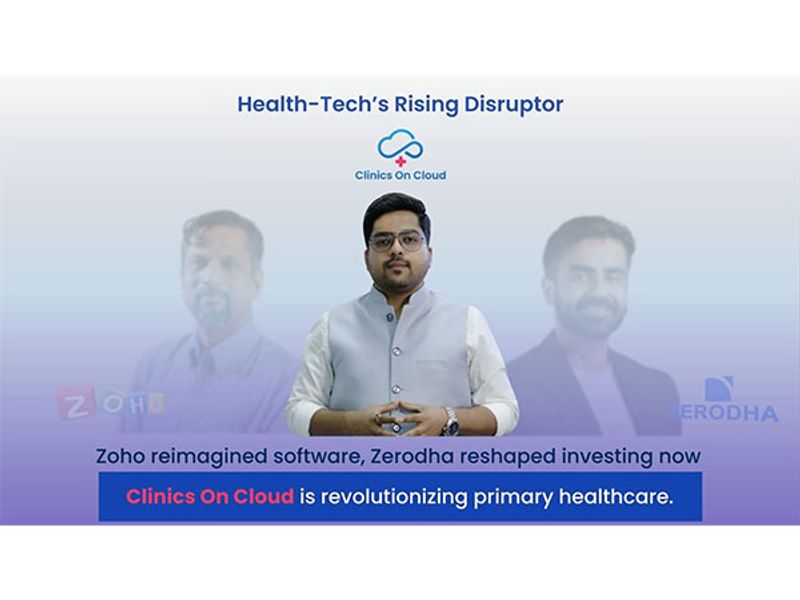 Health-Tech's Rising Disruptor

Clinics On Cloud

ZOHO

ZERODHA

Zoho reimagined software, Zerodha reshaped investing now

Clinics On Cloud is revolutionizing primary healthcare.